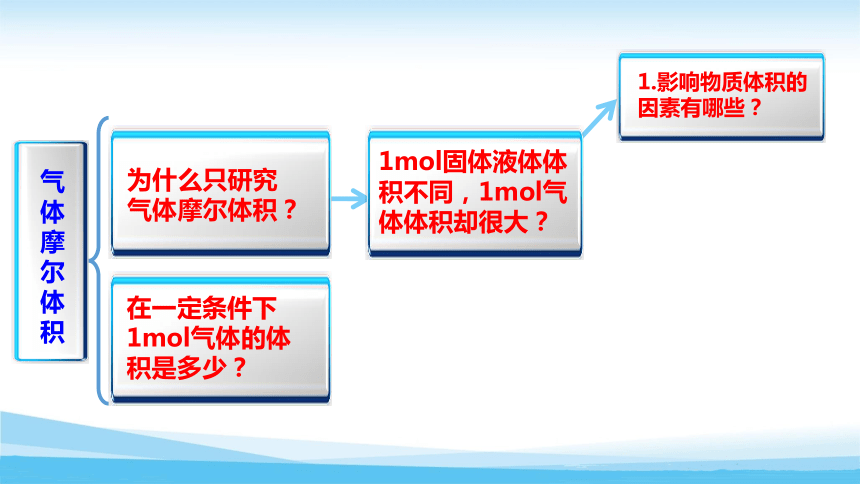 气体摩尔体积

为什么只研究气体摩尔体积？

1mol固体液体体积不同，1mol气体体积却很大？

1.影响物质体积的因素有哪些？

在一定条件下1mol气体的体积是多少？